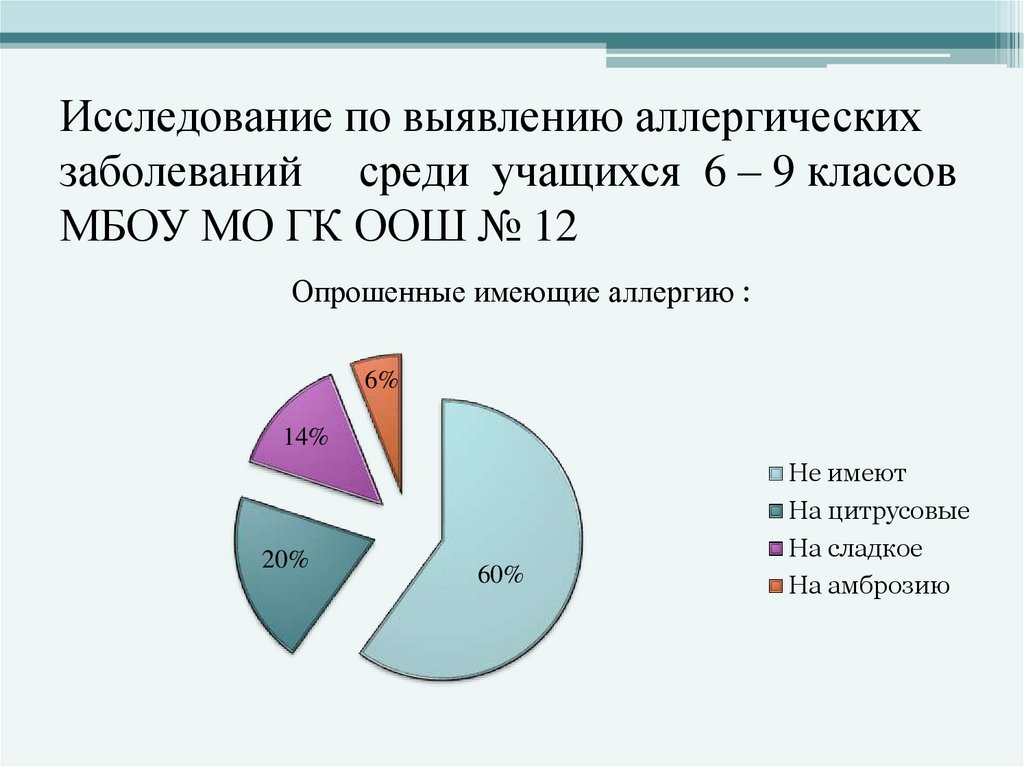 Исследование по выявлению аллергических заболеваний среди учащихся 6 – 9 классов МБОУ МО ГК ООШ № 12

Опрошенные имеющие аллергию :

6%

14%

20%

60%

Не имеют
На цитрусовые
На сладкое
На амброзию